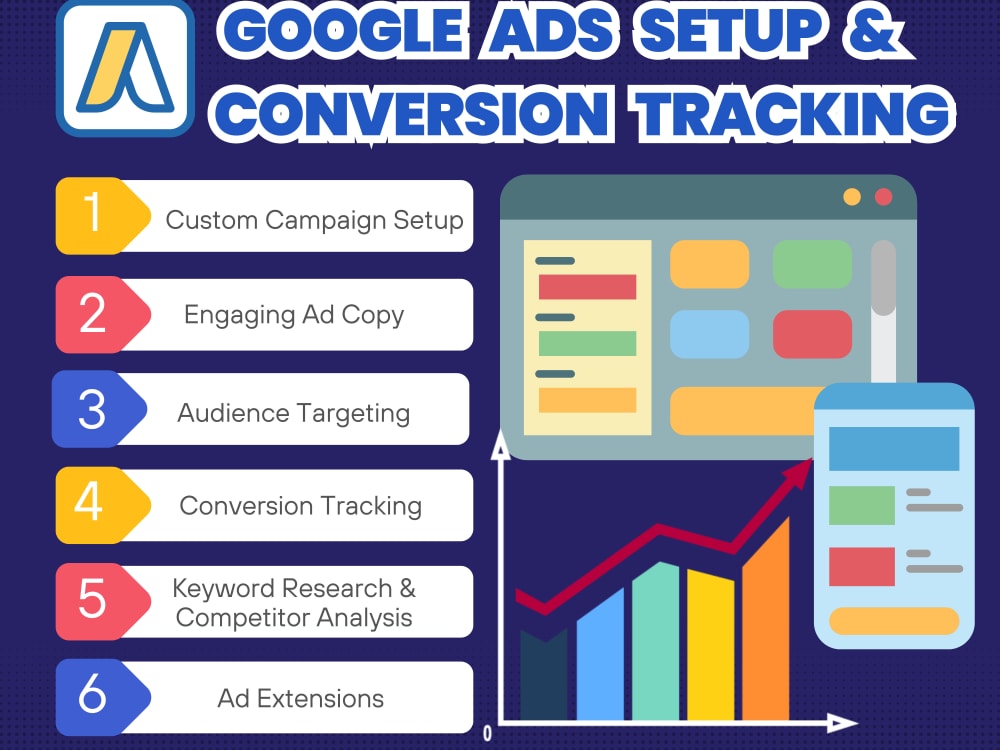 GOOGLE ADS SETUP &
CONVERSION TRACKING

1 Custom Campaign Setup

2 Engaging Ad Copy

3 Audience Targeting

4 Conversion Tracking

5 Keyword Research & Competitor Analysis

6 Ad Extensions

0